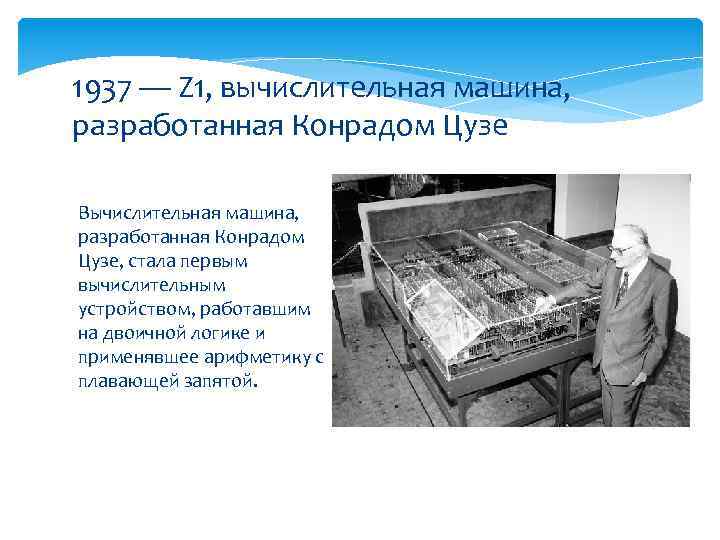 1937 — Z1, вычислительная машина, разработанная Конрадом Цузе

Вычислительная машина, разработанная Конрадом Цузе, стала первым вычислительным устройством, работавшим на двоичной логике и применявщее арифметику с плавающей запятой.